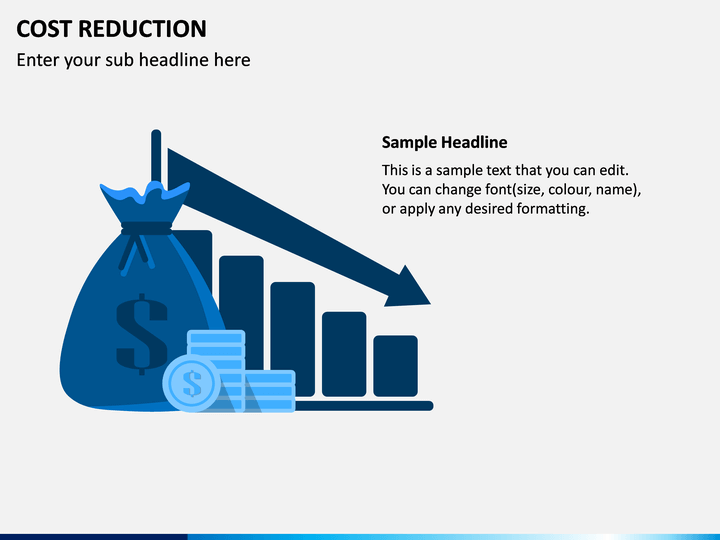 COST REDUCTION

Enter your sub headline here

$

$

Sample Headline

This is a sample text that you can edit. You can change font(size, colour, name), or apply any desired formatting.